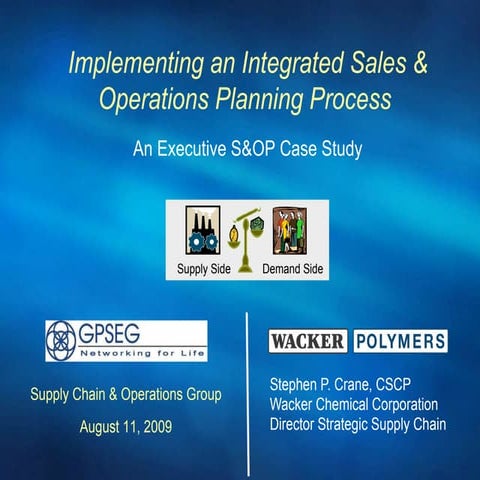 Implementing an Integrated Sales & Operations Planning Process

An Executive S&OP Case Study

Supply Side

Demand Side

GPSEG
Networking for Life

Supply Chain & Operations Group

August 11, 2009

WACKER POLYMERS

Stephen P. Crane, CSCP
Wacker Chemical Corporation
Director Strategic Supply Chain